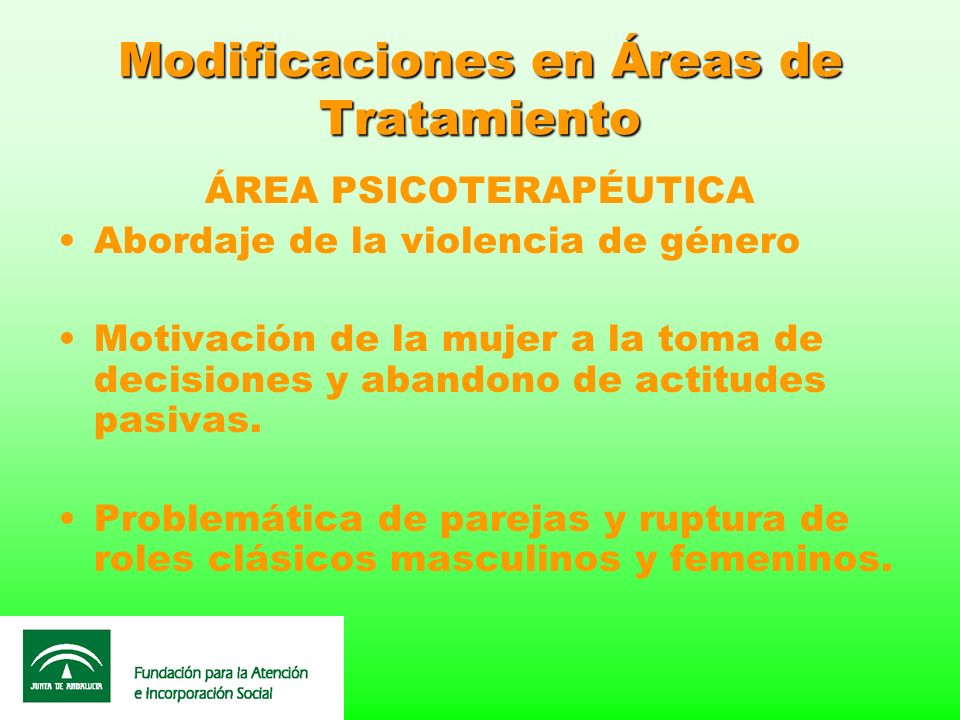 Modificaciones en Áreas de Tratamiento

ÁREA PSICOTERAPÉUTICA

• Abordaje de la violencia de género

• Motivación de la mujer a la toma de decisiones y abandono de actitudes pasivas.

• Problemática de parejas y ruptura de roles clásicos masculinos y femeninos.

JUNTA DE ANDALUCIA

Fundación para la Atención e Incorporación Social